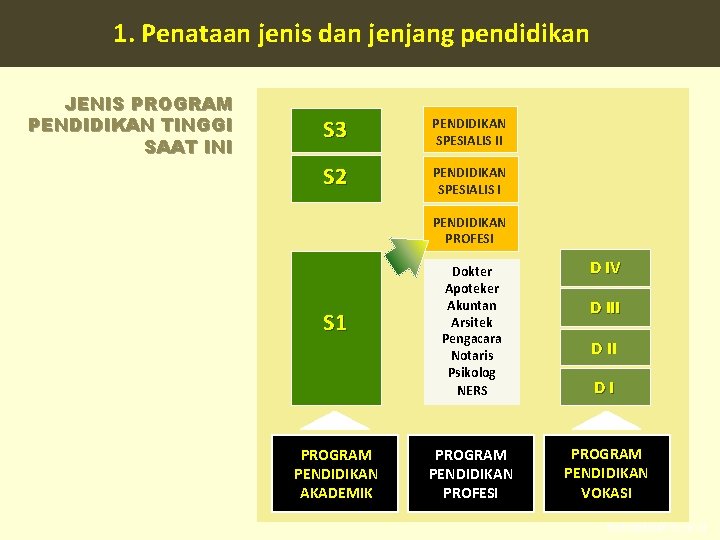 1. Penataan jenis dan jenjang pendidikan

JENIS PROGRAM PENDIDIKAN TINGGI SAAT INI

S3

S2

S1

PENDIDIKAN SPESIALIS II

PENDIDIKAN SPESIALIS I

PENDIDIKAN PROFESI

Dokter
Apoteker
Akuntan
Arsitek
Pengacara
Notaris
Psikolog
NERS

D IV

D III

D II

D I

PROGRAM PENDIDIKAN AKADEMIK

PROGRAM PENDIDIKAN PROFESI

PROGRAM PENDIDIKAN VOKASI